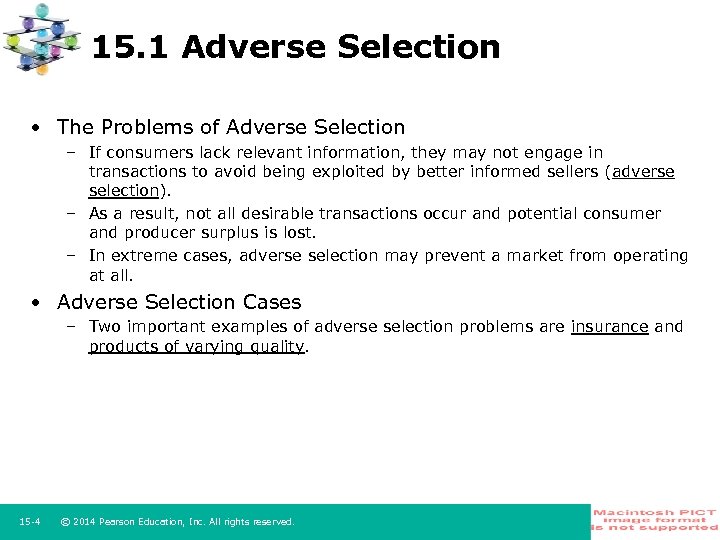 15.1 Adverse Selection

• The Problems of Adverse Selection
– If consumers lack relevant information, they may not engage in transactions to avoid being exploited by better informed sellers (adverse selection).
– As a result, not all desirable transactions occur and potential consumer and producer surplus is lost.
– In extreme cases, adverse selection may prevent a market from operating at all.

• Adverse Selection Cases
– Two important examples of adverse selection problems are insurance and products of varying quality.

15-4 © 2014 Pearson Education, Inc. All rights reserved.

Macintosh PICT image format is not supported